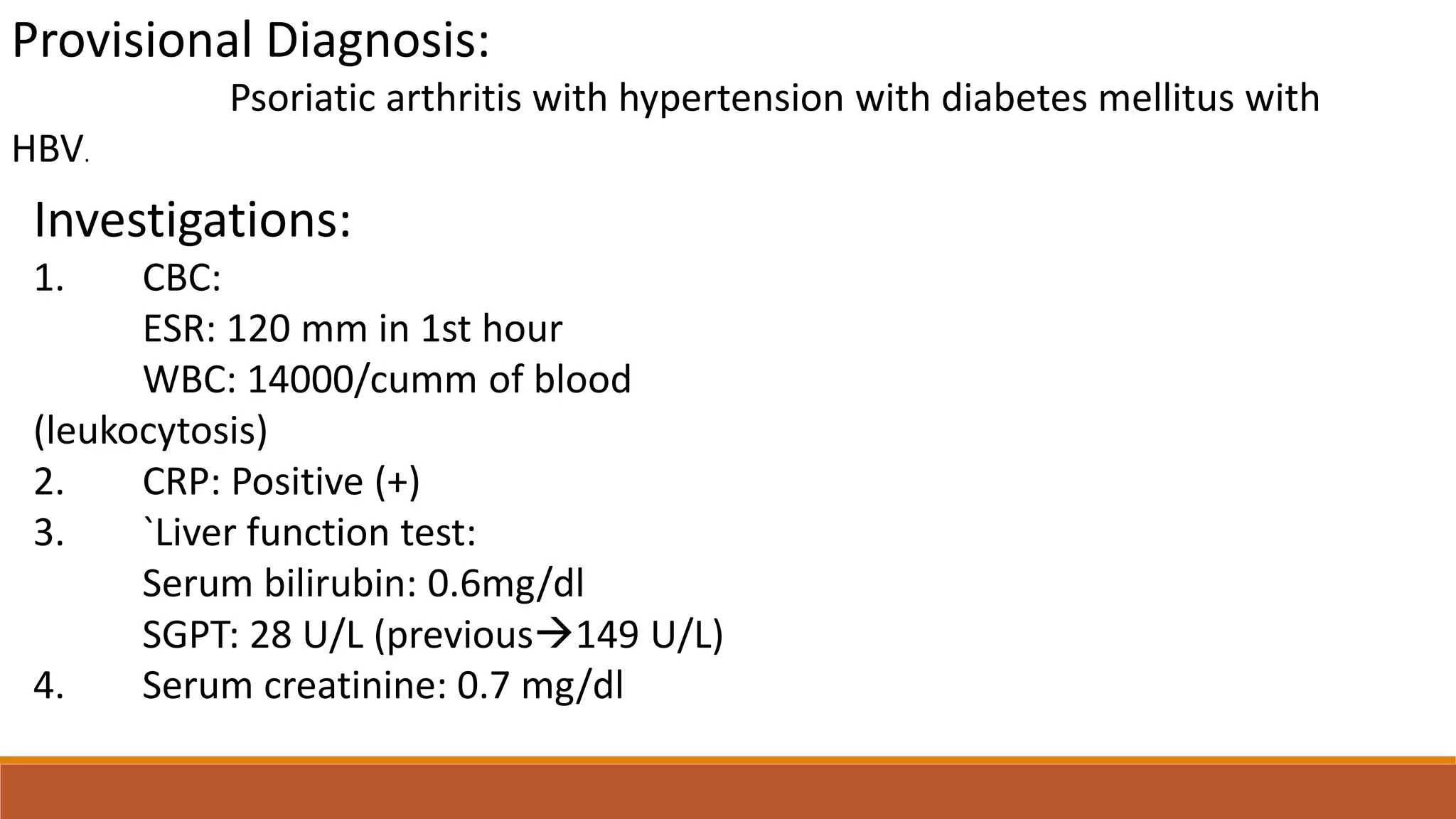 Provisional Diagnosis:

Psoriatic arthritis with hypertension with diabetes mellitus with HBV.

Investigations:

1. CBC:
ESR: 120 mm in 1st hour
WBC: 14000/cumm of blood (leukocytosis)
2. CRP: Positive (+)
3. `Liver function test:
Serum bilirubin: 0.6mg/dl
SGPT: 28 U/L (previous→149 U/L)
4. Serum creatinine: 0.7 mg/dl